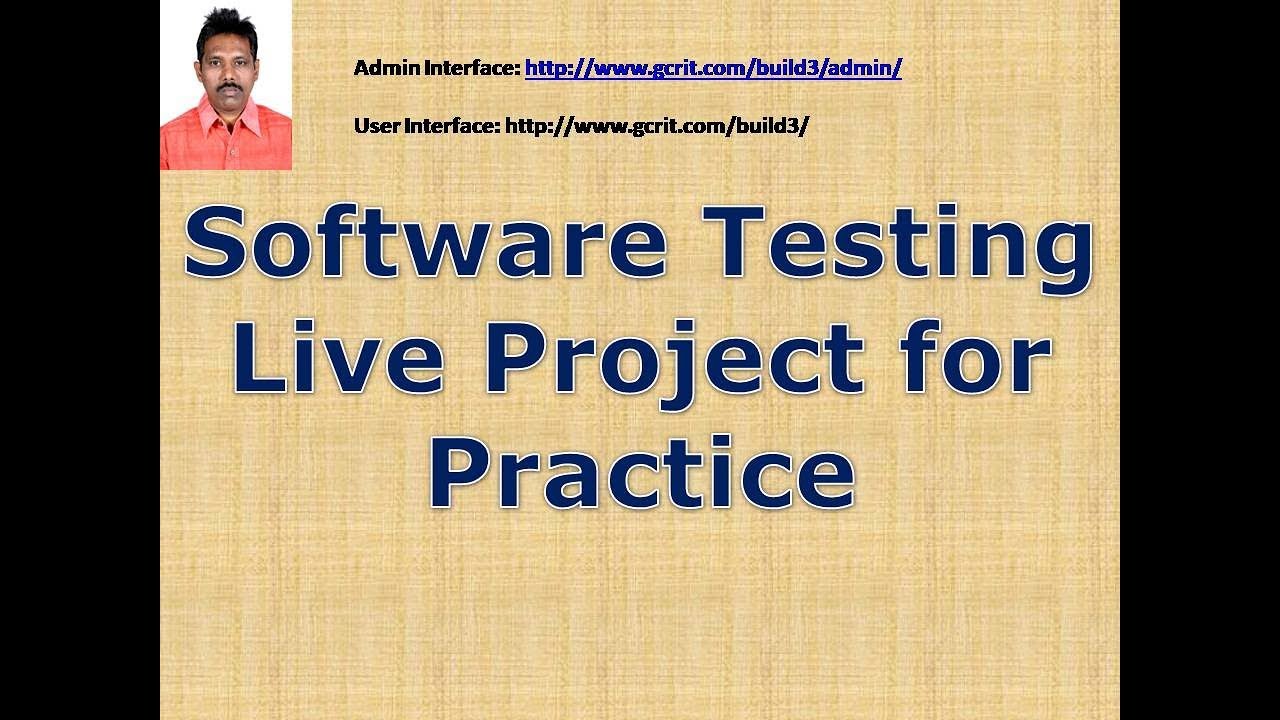 Admin Interface: http://www.gcrit.com/build3/admin/

User Interface: http://www.gcrit.com/build3/

Software Testing Live Project for Practice